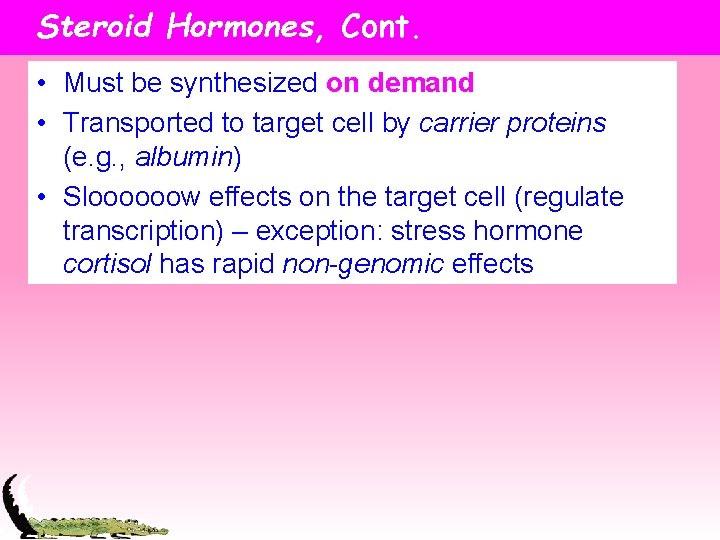 Steroid Hormones, Cont.

• Must be synthesized on demand

• Transported to target cell by carrier proteins (e.g., albumin)

• Sloooooow effects on the target cell (regulate transcription) – exception: stress hormone cortisol has rapid non-genomic effects